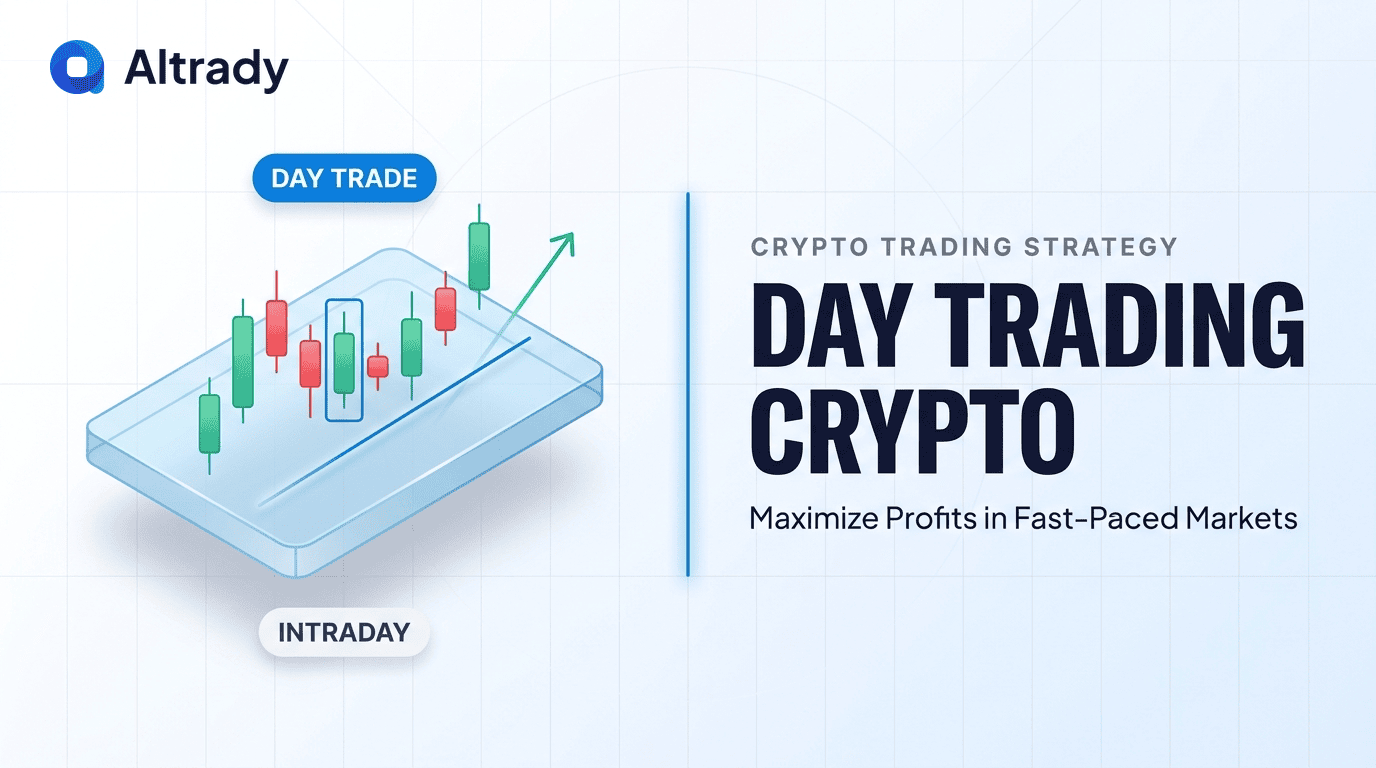 Altrady

DAY TRADE

INTRADAY

CRYPTO TRADING STRATEGY

DAY TRADING CRYPTO

Maximize Profits in Fast-Paced Markets